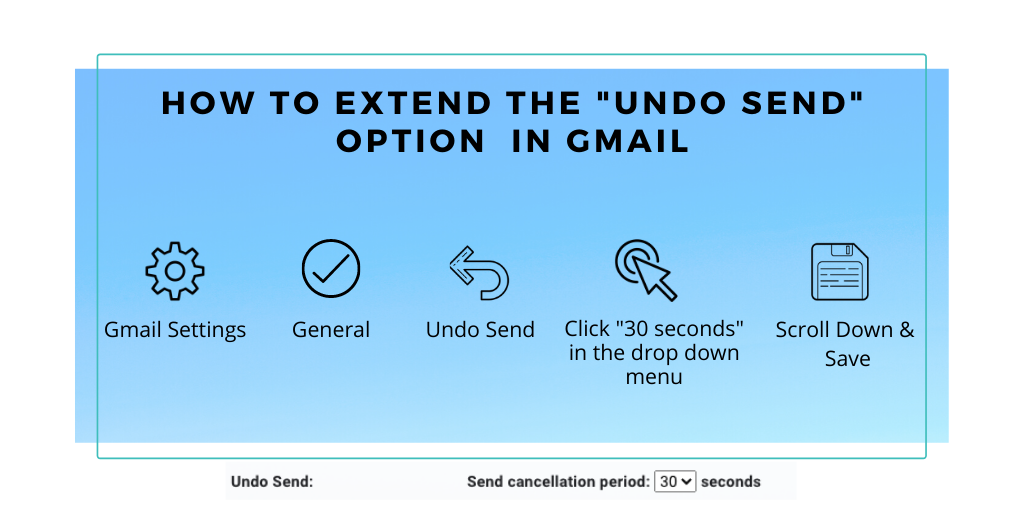 HOW TO EXTEND THE "UNDO SEND" OPTION IN GMAIL

Gmail Settings

General

Undo Send

Click "30 seconds" in the drop down menu

Scroll Down & Save

Undo Send:

Send cancellation period: 30 seconds